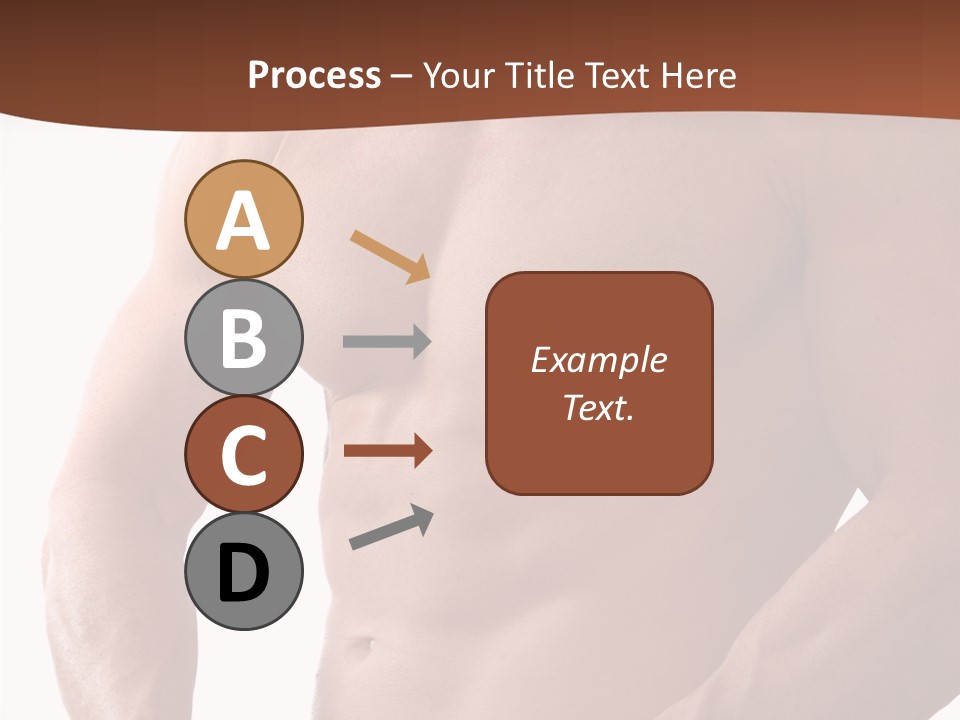 Process – Your Title Text Here

A

B

C

D

Example Text.